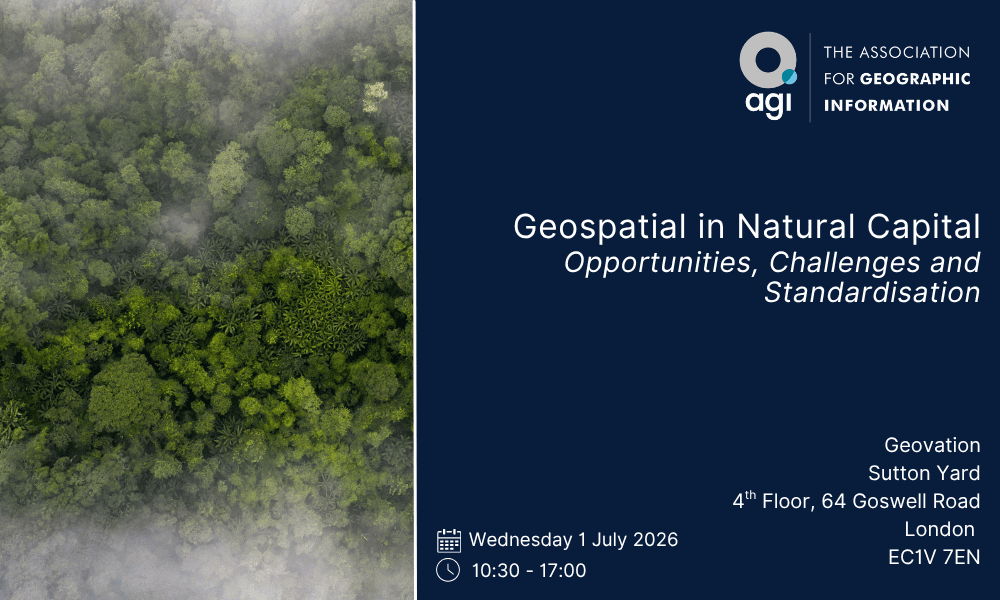 agi

THE ASSOCIATION FOR GEOGRAPHIC INFORMATION

Geospatial in Natural Capital
Opportunities, Challenges and Standardisation

Geovation
Sutton Yard
4$^{th}$ Floor, 64 Goswell Road
London
EC1V 7EN

Wednesday 1 July 2026
10:30 - 17:00